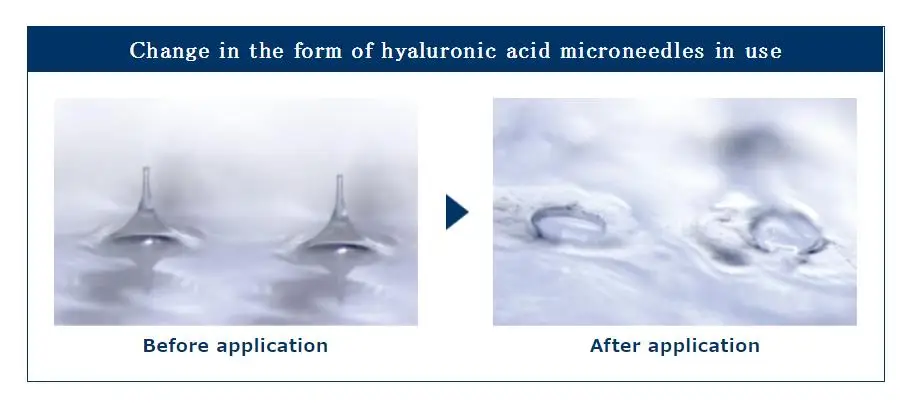 Change in the form of hyaluronic acid microneedles in use

Before application

After application